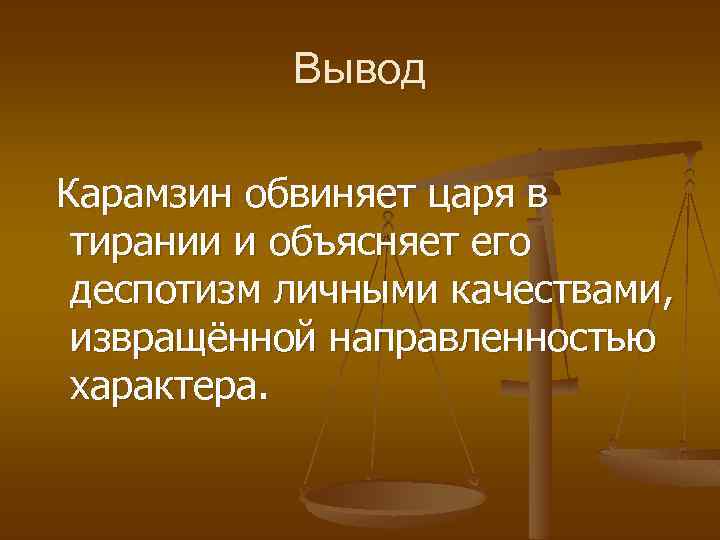 Вывод

Карамзин обвиняет царя в тирании и объясняет его деспотизм личными качествами, извращённой направленностью характера.